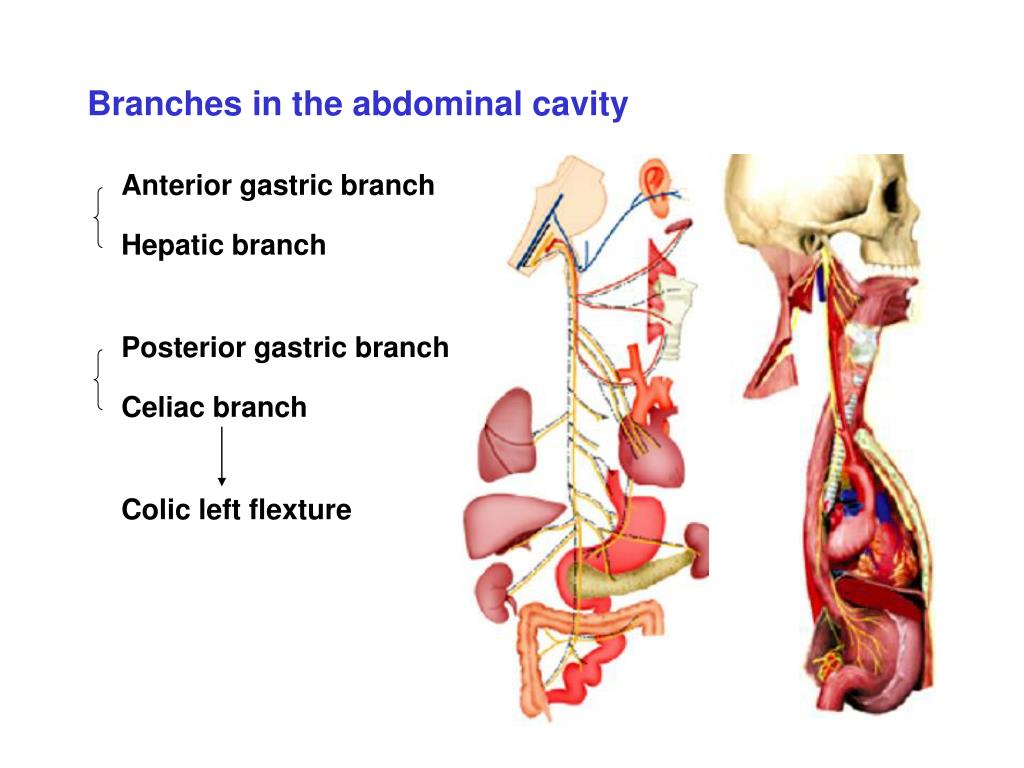 Branches in the abdominal cavity

Anterior gastric branch

Hepatic branch

Posterior gastric branch

Celiac branch

Colic left flexture